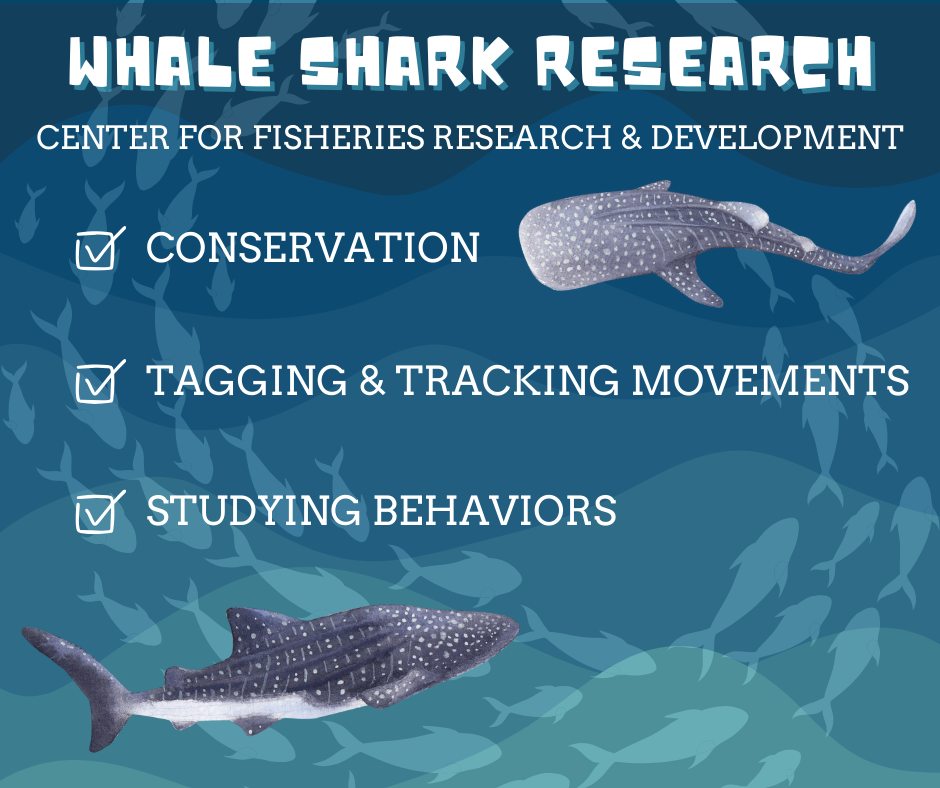 WHALE SHARK RESEARCH

CENTER FOR FISHERIES RESEARCH & DEVELOPMENT

CONSERVATION

TAGGING & TRACKING MOVEMENTS

STUDYING BEHAVIORS